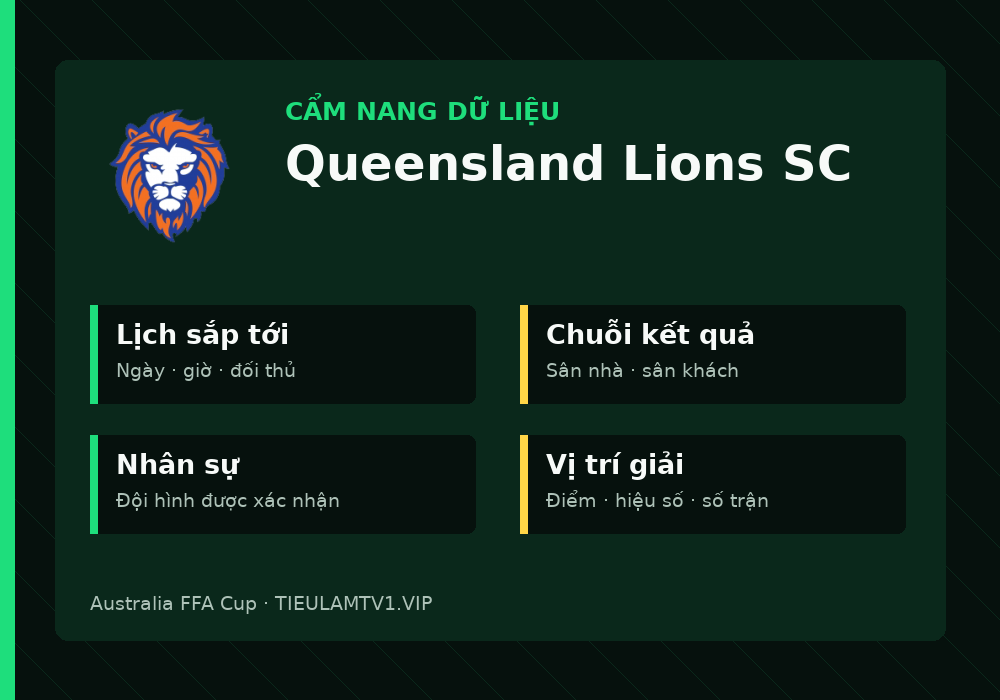 CẨM NANG DỮ LIỆU
Queensland Lions SC

Lịch sắp tới
Ngày · giờ · đối thủ

Chuỗi kết quả
Sân nhà · sân khách

Nhân sự
Đội hình được xác nhận

Vị trí giải
Điểm · hiệu số · số trận

Australia FFA Cup · TIEULAMTV1.VIP